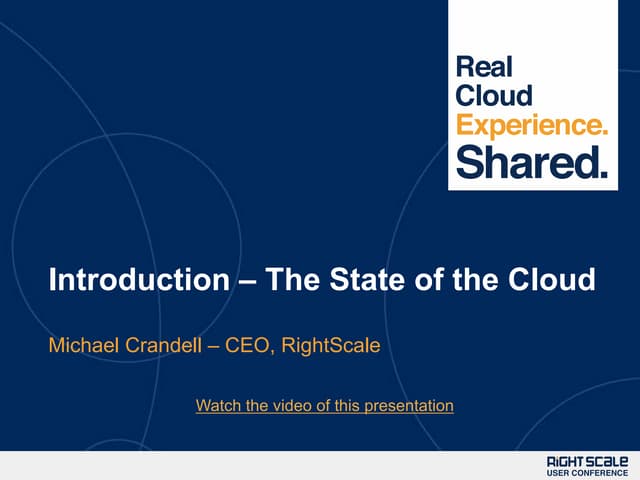 Real
Cloud
Experience.
Shared.

Introduction – The State of the Cloud

Michael Crandell – CEO, RightScale

Watch the video of this presentation

RIGHT SCALE
USER CONFERENCE